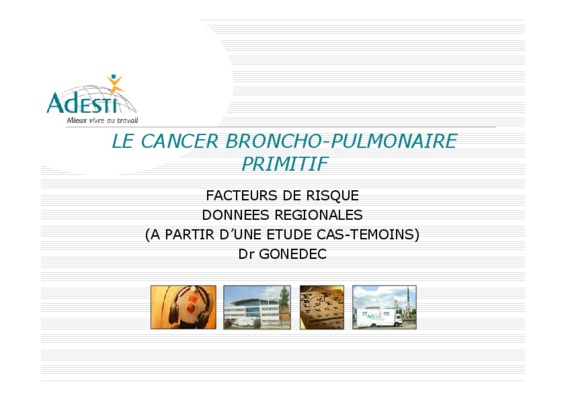 Adesti
Mieux vivre au travail

LE CANCER BRONCHO-PULMONAIRE PRIMITIF

FACTEURS DE RISQUE
DONNEES REGIONALES
(A PARTIR D'UNE ETUDE CAS-TEMOINS)
Dr GONEDEC

Adesti